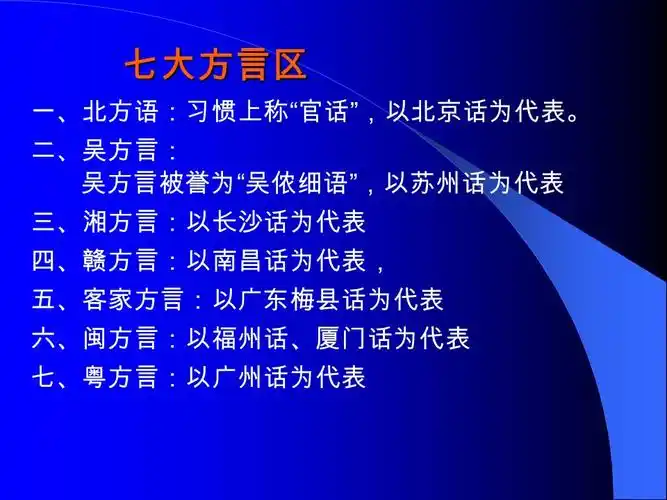 七大方言区

一、北方语：习惯上称“官话”，以北京话为代表。

二、吴方言：
吴方言被誉为“吴侬细语”，以苏州话为代表

三、湘方言：以长沙话为代表

四、赣方言：以南昌话为代表，

五、客家方言：以广东梅县话为代表

六、闽方言：以福州话、厦门话为代表

七、粤方言：以广州话为代表